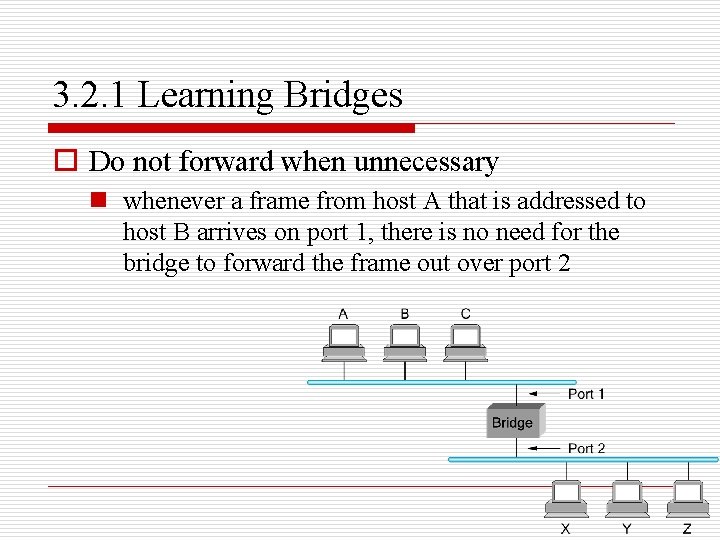 3.2.1 Learning Bridges

Do not forward when unnecessary

whenever a frame from host A that is addressed to host B arrives on port 1, there is no need for the bridge to forward the frame out over port 2

A B C

Port 1

Bridge

Port 2

X Y Z